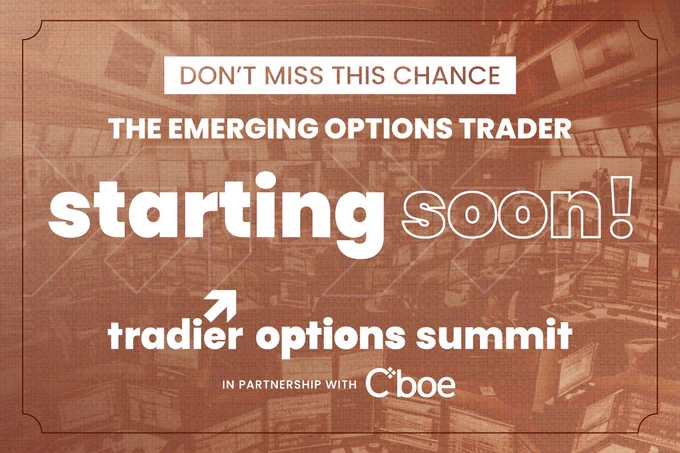 DON'T MISS THIS CHANCE

THE EMERGING OPTIONS TRADER

starting soon!

tradier options summit

IN PARTNERSHIP WITH Cboe